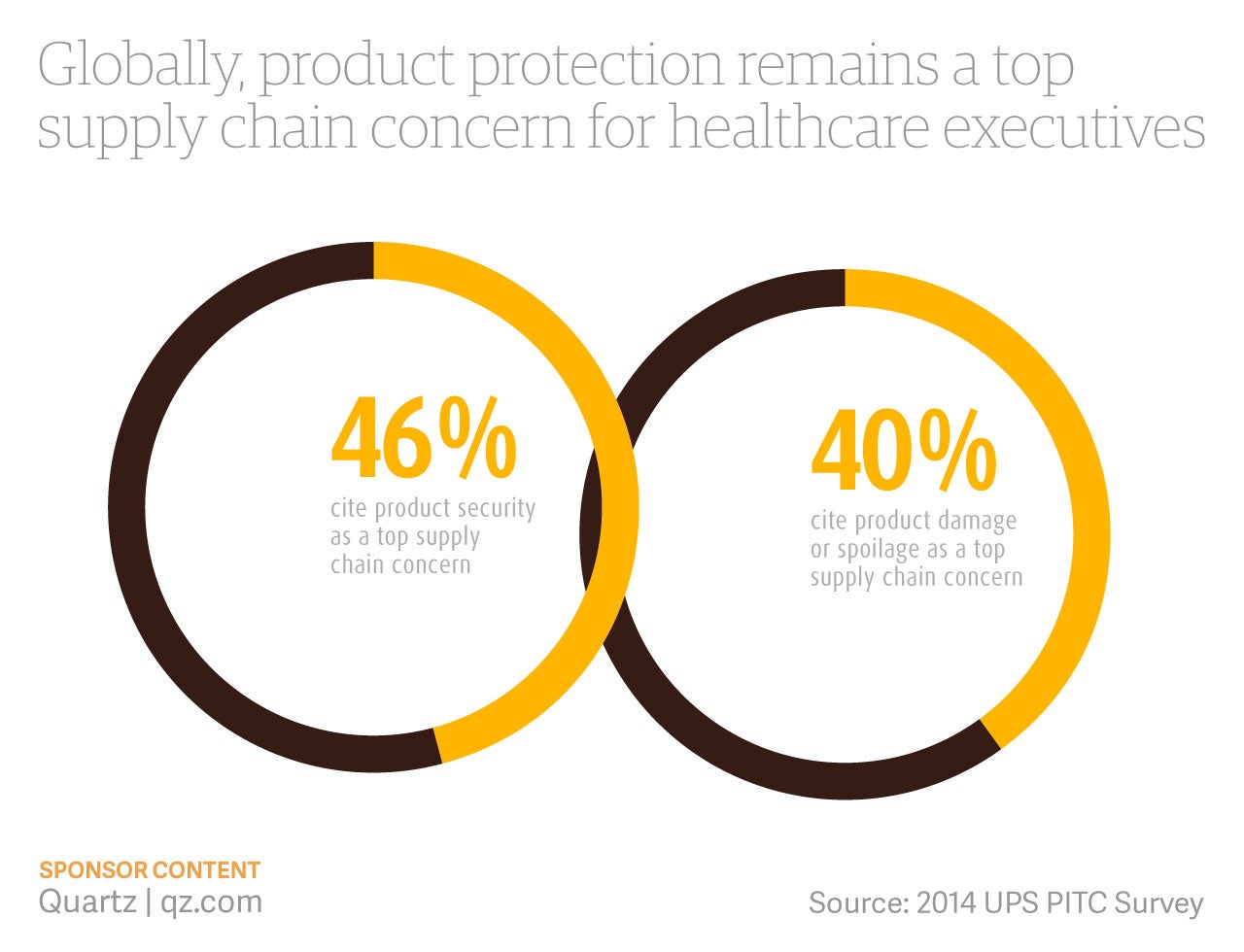 Globally, product protection remains a top supply chain concern for healthcare executives

46%
cite product security as a top supply chain concern

40%
cite product damage or spoilage as a top supply chain concern

SPONSOR CONTENT
Quartz | qz.com

Source: 2014 UPS PITC Survey